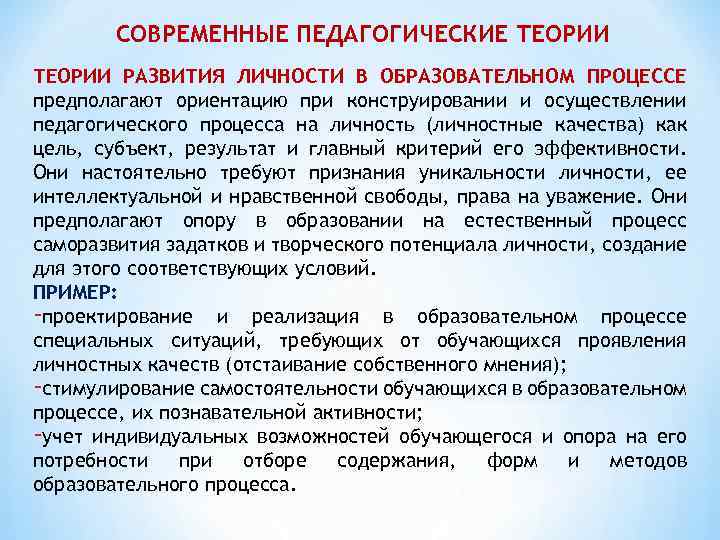 СОВРЕМЕННЫЕ ПЕДАГОГИЧЕСКИЕ ТЕОРИИ

ТЕОРИИ РАЗВИТИЯ ЛИЧНОСТИ В ОБРАЗОВАТЕЛЬНОМ ПРОЦЕССЕ предполагают ориентацию при конструировании и осуществлении педагогического процесса на личность (личностные качества) как цель, субъект, результат и главный критерий его эффективности. Они настоятельно требуют признания уникальности личности, ее интеллектуальной и нравственной свободы, права на уважение. Они предполагают опору в образовании на естественный процесс саморазвития задатков и творческого потенциала личности, создание для этого соответствующих условий.

ПРИМЕР:
-проектирование и реализация в образовательном процессе специальных ситуаций, требующих от обучающихся проявления личностных качеств (отстаивание собственного мнения);
-стимулирование самостоятельности обучающихся в образовательном процессе, их познавательной активности;
-учет индивидуальных возможностей обучающегося и опора на его потребности при отборе содержания, форм и методов образовательного процесса.